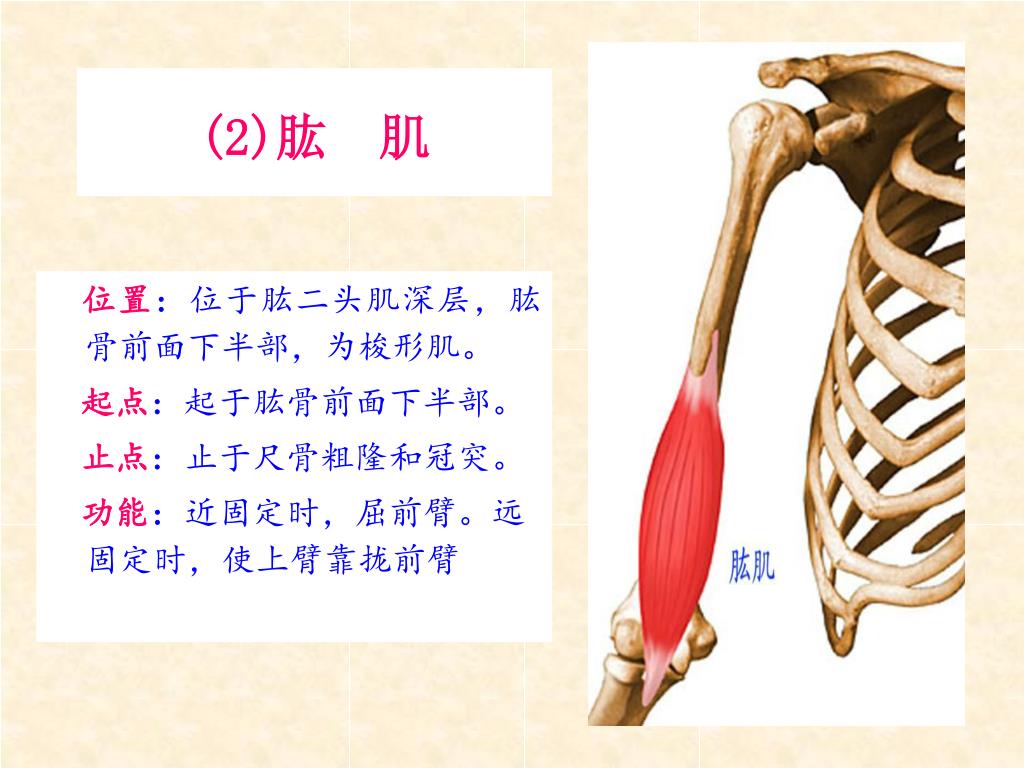 (2)肱　肌

位置：位于肱二头肌深层，肱骨前面下半部，为梭形肌。

起点：起于肱骨前面下半部。

止点：止于尺骨粗隆和冠突。

功能：近固定时，屈前臂。远固定时，使上臂靠拢前臂

肱肌